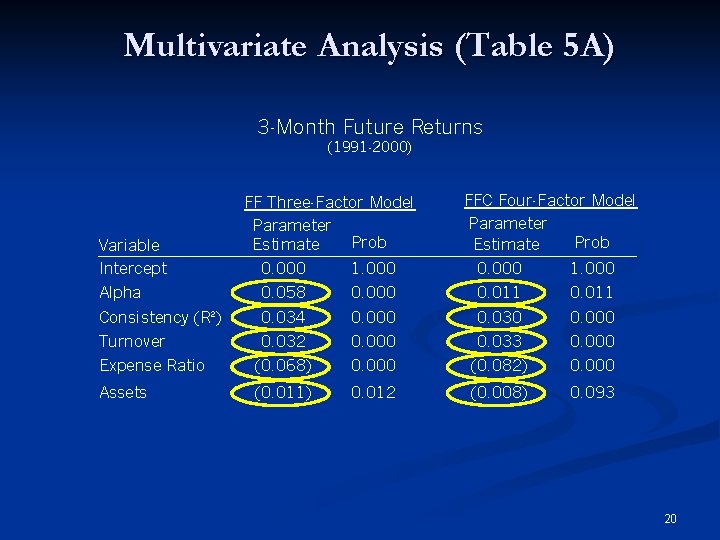 Multivariate Analysis (Table 5A)

3-Month Future Returns
(1991-2000)

| | FF Three-Factor Model | | FFC Four-Factor Model | |
|---|---|---|---|---|
| Variable | Parameter Estimate | Prob | Parameter Estimate | Prob |
| Intercept | 0.000 | 1.000 | 0.000 | 1.000 |
| Alpha | 0.058 | 0.000 | 0.011 | 0.011 |
| Consistency ($R^2$) | 0.034 | 0.000 | 0.030 | 0.000 |
| Turnover | 0.032 | 0.000 | 0.033 | 0.000 |
| Expense Ratio | (0.068) | 0.000 | (0.082) | 0.000 |
| Assets | (0.011) | 0.012 | (0.008) | 0.093 |

20